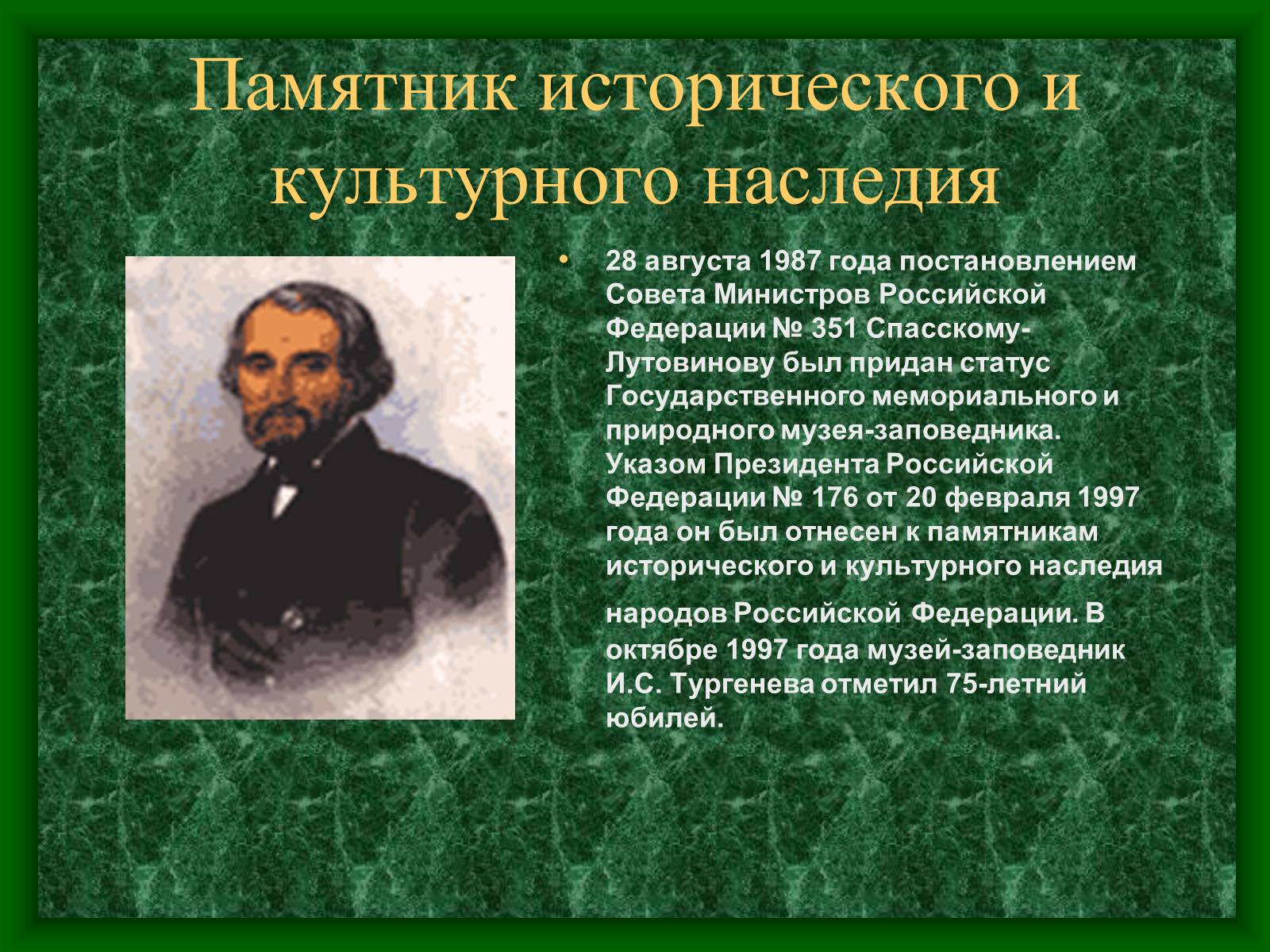 Памятник исторического и культурного наследия

• 28 августа 1987 года постановлением Совета Министров Российской Федерации № 351 Спасскому-Лутовинову был придан статус Государственного мемориального и природного музея-заповедника. Указом Президента Российской Федерации № 176 от 20 февраля 1997 года он был отнесен к памятникам исторического и культурного наследия народов Российской Федерации. В октябре 1997 года музей-заповедник И.С. Тургенева отметил 75-летний юбилей.